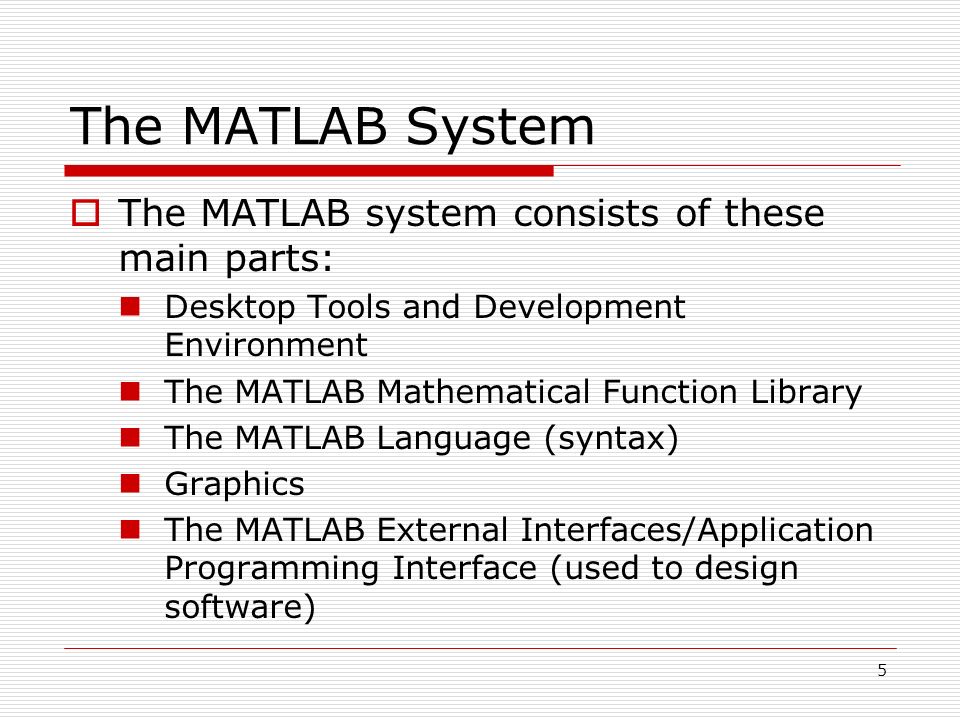 The MATLAB System

The MATLAB system consists of these main parts:

Desktop Tools and Development Environment

The MATLAB Mathematical Function Library

The MATLAB Language (syntax)

Graphics

The MATLAB External Interfaces/Application Programming Interface (used to design software)

5